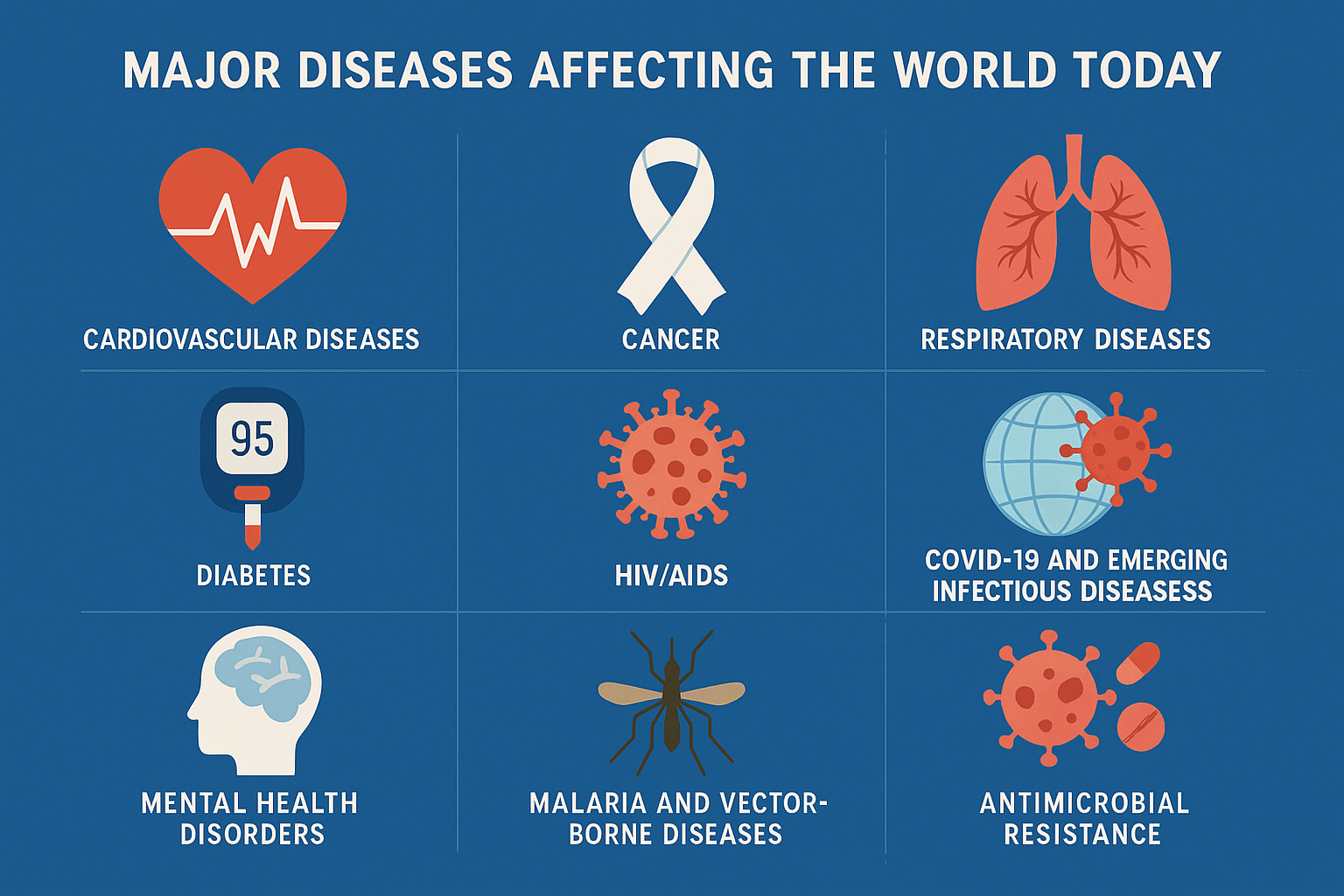 MAJOR DISEASES AFFECTING THE WORLD TODAY

CARDIOVASCULAR DISEASES

CANCER

RESPIRATORY DISEASES

95

DIABETES

HIV/AIDS

COVID-19 AND EMERGING INFECTIOUS DISEASESS

MENTAL HEALTH DISORDERS

MALARIA AND VECTOR-BORNE DISEASES

ANTIMICROBIAL RESISTANCE